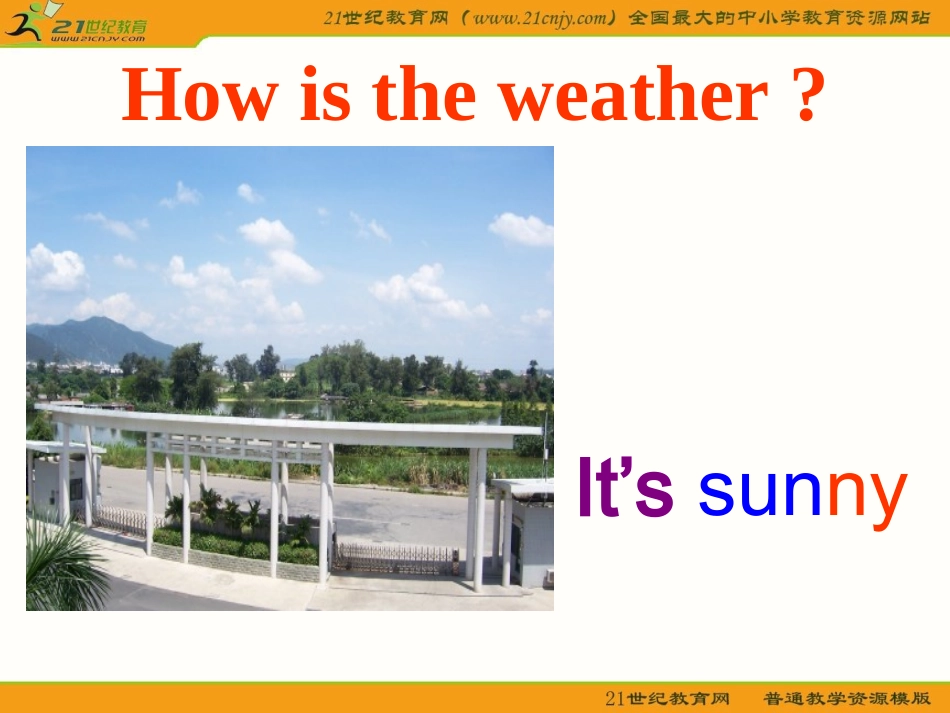 21世纪教育
www.21cnjy.com

21世纪教育网（www.21cnjy.com）全国最大的中小学教育资源网站

How is the weather ?

It's sunny

21世纪教育网　普通教学资源模版